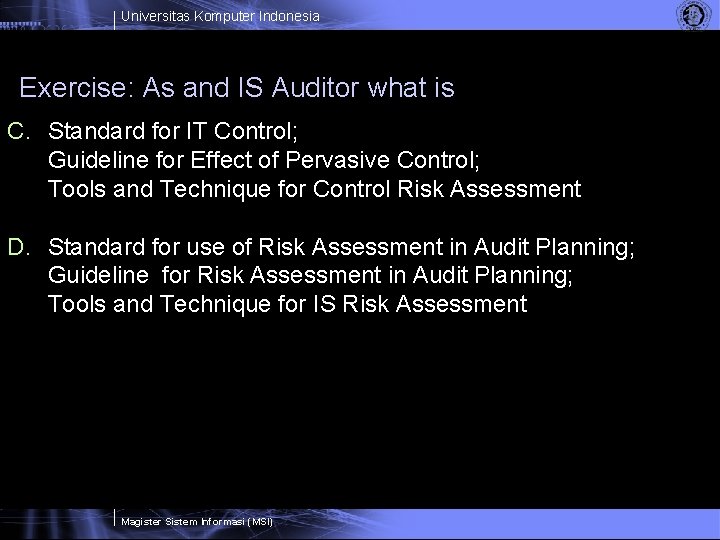 Universitas Komputer Indonesia

Exercise: As and IS Auditor what is

C. Standard for IT Control;
Guideline for Effect of Pervasive Control;
Tools and Technique for Control Risk Assessment

D. Standard for use of Risk Assessment in Audit Planning;
Guideline for Risk Assessment in Audit Planning;
Tools and Technique for IS Risk Assessment

Magister Sistem Informasi (MSI)